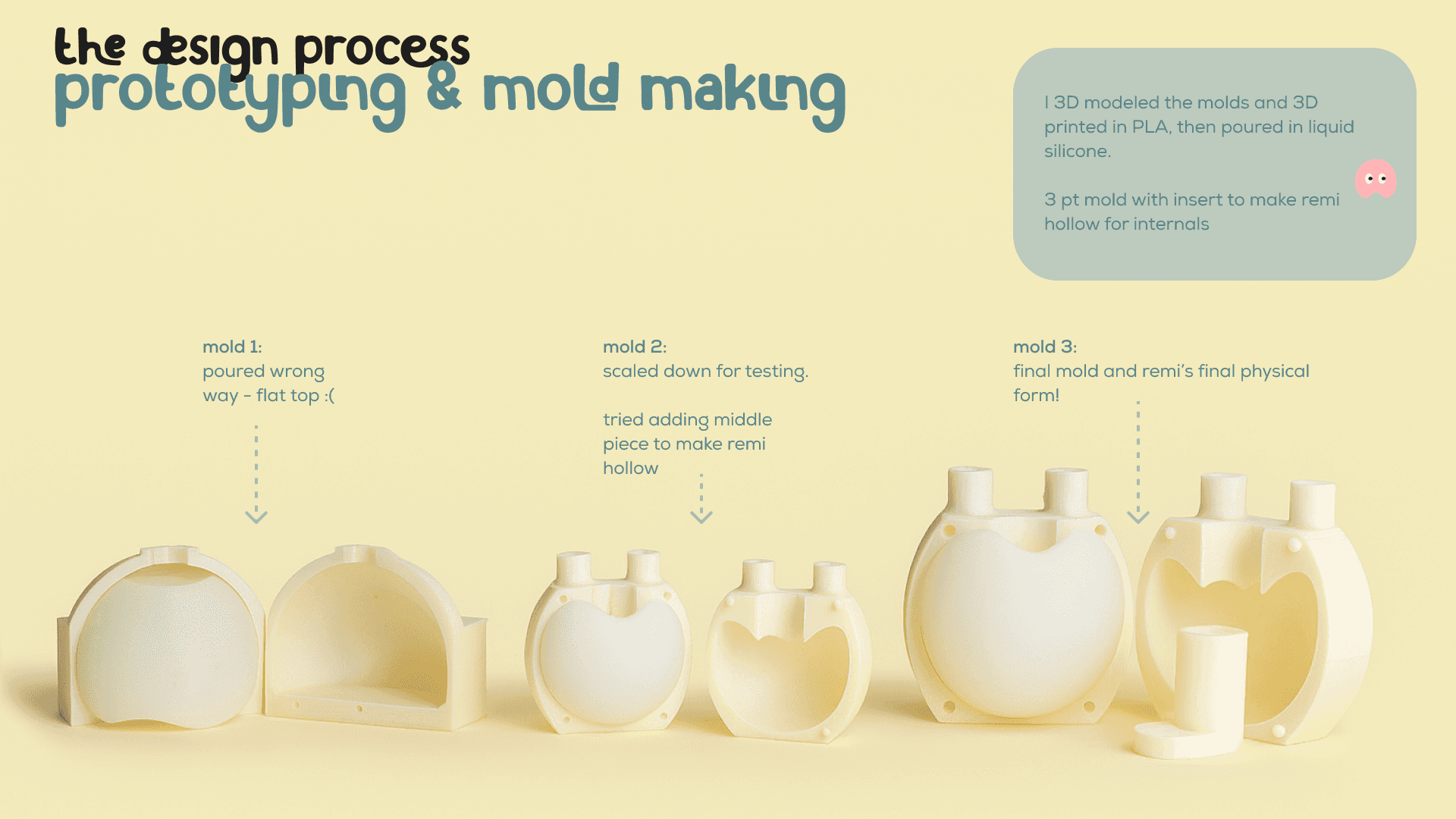 the design process
prototyping & mold making

I 3D modeled the molds and 3D printed in PLA, then poured in liquid silicone.

3 pt mold with insert to make remi hollow for internals

mold 1:
poured wrong way - flat top :(

mold 2:
scaled down for testing.

tried adding middle piece to make remi hollow

mold 3:
final mold and remi's final physical form!